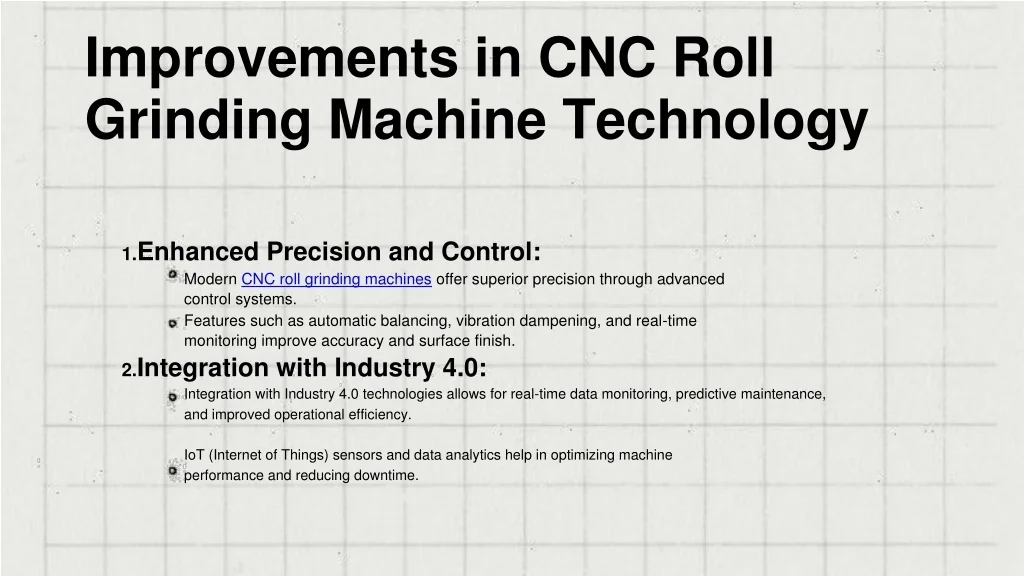 Improvements in CNC Roll Grinding Machine Technology

1. Enhanced Precision and Control:

Modern CNC roll grinding machines offer superior precision through advanced control systems.

Features such as automatic balancing, vibration dampening, and real-time monitoring improve accuracy and surface finish.

2. Integration with Industry 4.0:

Integration with Industry 4.0 technologies allows for real-time data monitoring, predictive maintenance, and improved operational efficiency.

IoT (Internet of Things) sensors and data analytics help in optimizing machine performance and reducing downtime.